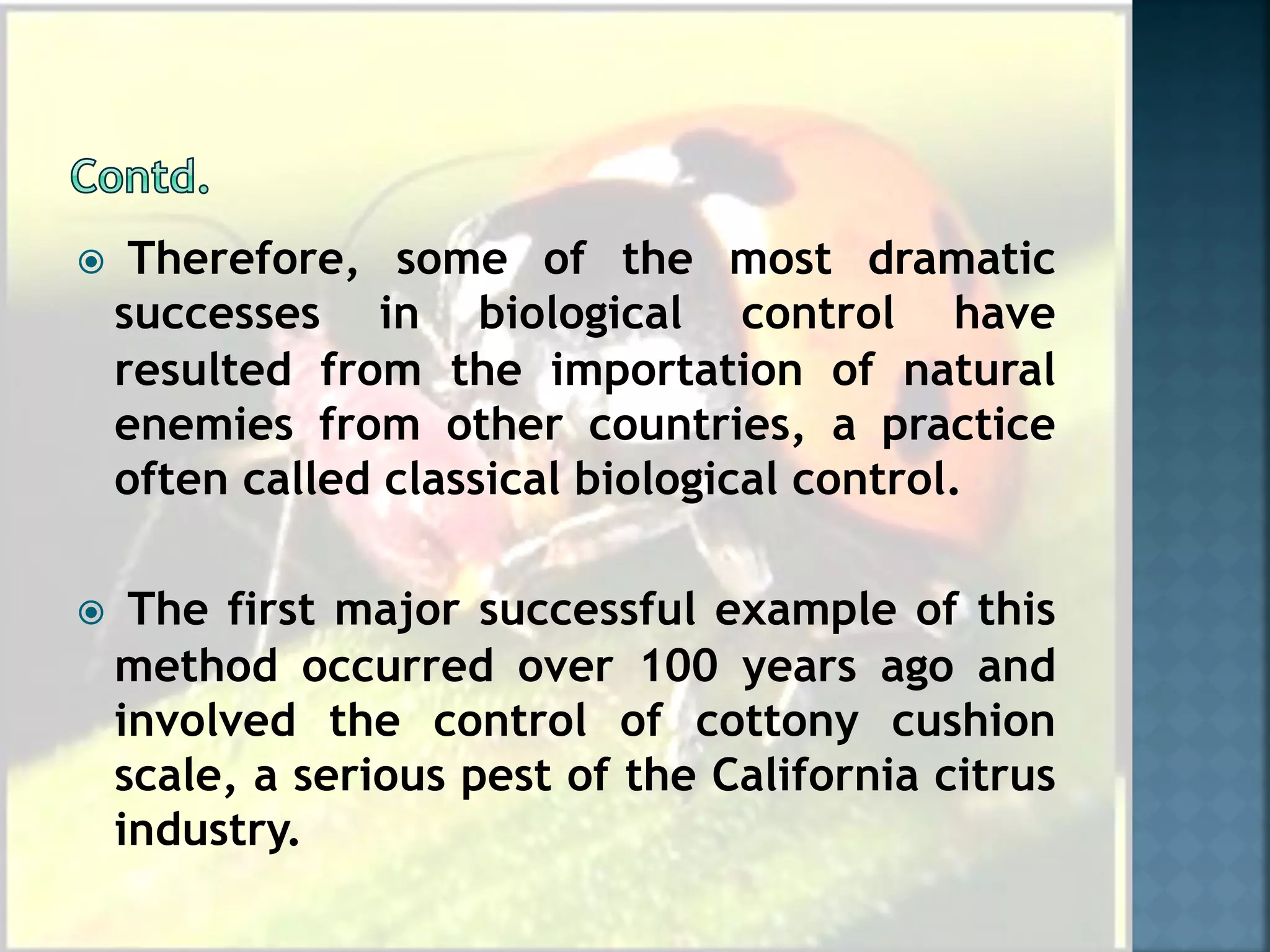 Contd.

Therefore, some of the most dramatic successes in biological control have resulted from the importation of natural enemies from other countries, a practice often called classical biological control.

The first major successful example of this method occurred over 100 years ago and involved the control of cottony cushion scale, a serious pest of the California citrus industry.